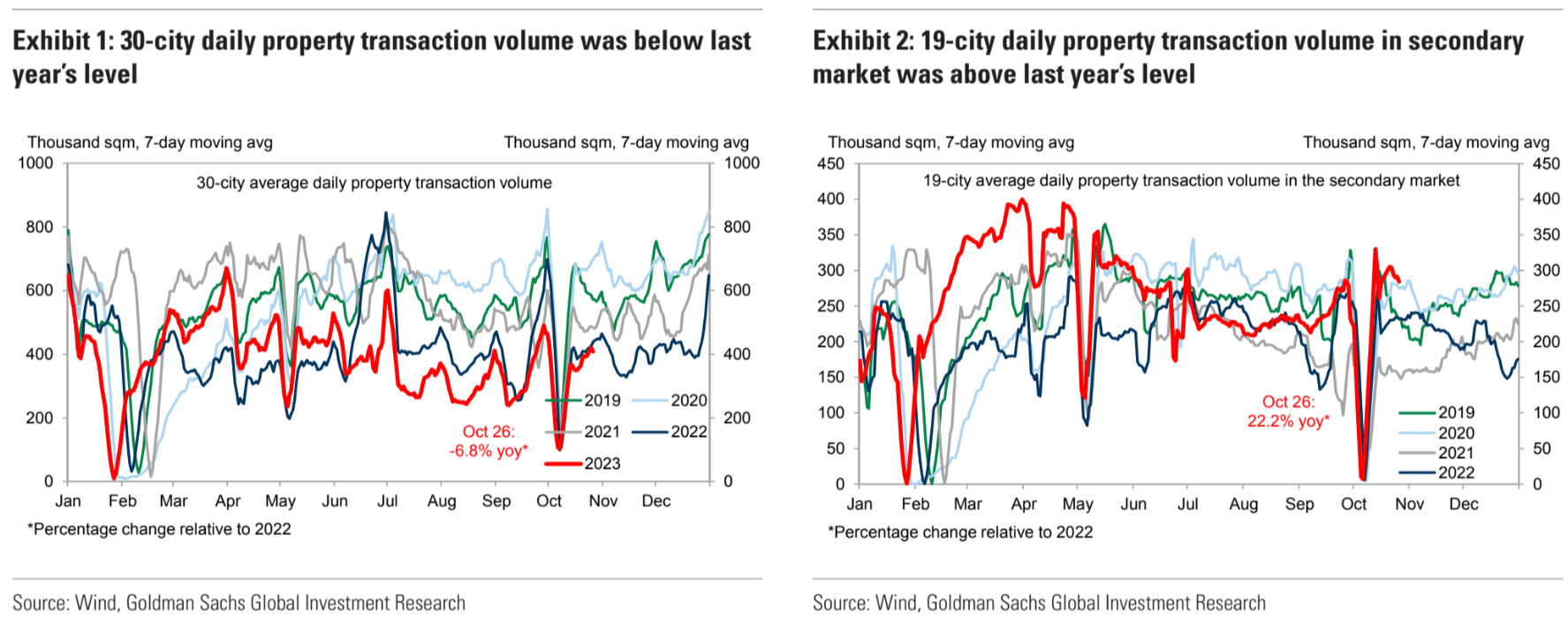 Exhibit 1: 30-city daily property transaction volume was below last year's level

Thousand sqm, 7-day moving avg

Thousand sqm, 7-day moving avg

30-city average daily property transaction volume

1000
800
600
400
200
0

1000
800
600
400
200
0

Oct 26:
-6.8% yoy*

2019
2020
2021
2022
2023

Jan Feb Mar Apr May Jun Jul Aug Sep Oct Nov Dec

*Percentage change relative to 2022

Source: Wind, Goldman Sachs Global Investment Research

Exhibit 2: 19-city daily property transaction volume in secondary market was above last year's level

Thousand sqm, 7-day moving avg

Thousand sqm, 7-day moving avg

19-city average daily property transaction volume in the secondary market

450
400
350
300
250
200
150
100
50
0

450
400
350
300
250
200
150
100
50
0

Oct 26:
22.2% yoy*

2019
2020
2021
2022

Jan Feb Mar Apr May Jun Jul Aug Sep Oct Nov Dec

*Percentage change relative to 2022

Source: Wind, Goldman Sachs Global Investment Research